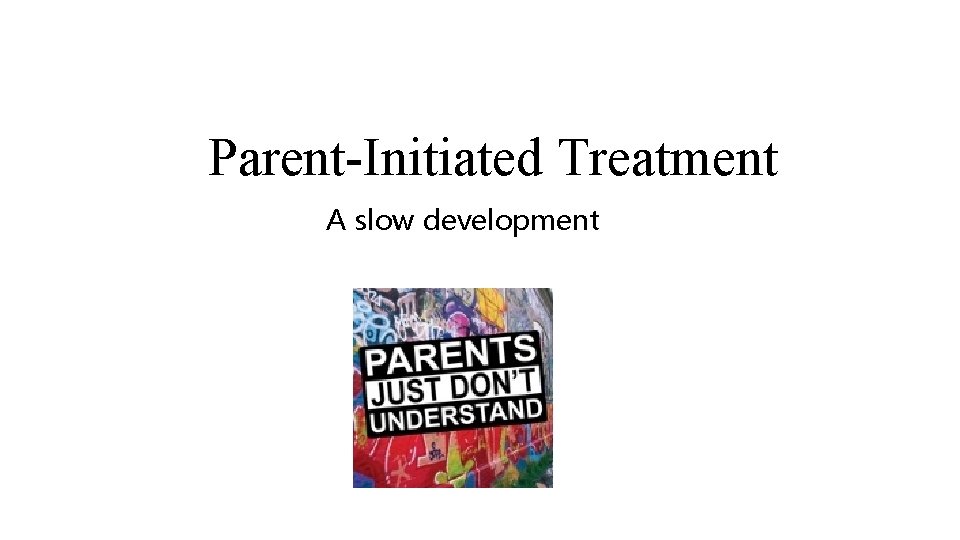 Parent-Initiated Treatment

A slow development

PARENTS
JUST DON'T
UNDERSTAND